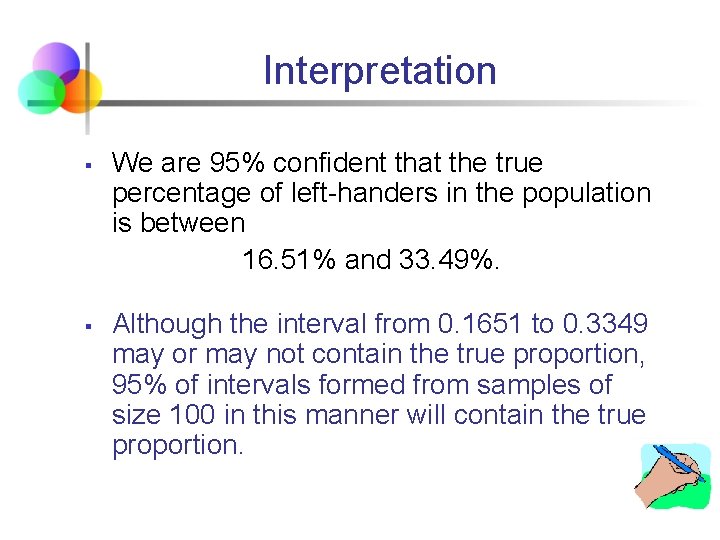 Interpretation

▪ We are 95% confident that the true percentage of left-handers in the population is between

16.51% and 33.49%.

▪ Although the interval from 0.1651 to 0.3349 may or may not contain the true proportion, 95% of intervals formed from samples of size 100 in this manner will contain the true proportion.